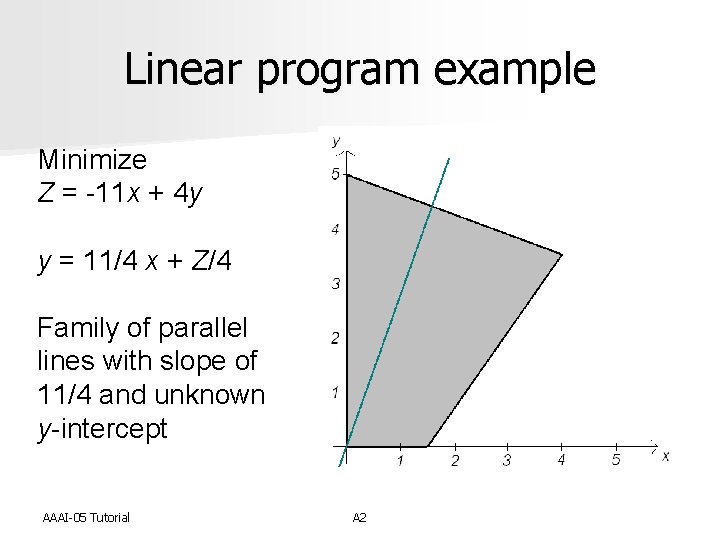 Linear program example

Minimize
$Z = -11x + 4y$

$y = 11/4\ x + Z/4$

Family of parallel lines with slope of 11/4 and unknown $y$-intercept

y
5
4
3
2
1
1
2
3
4
5
x

AAAI-05 Tutorial

A2